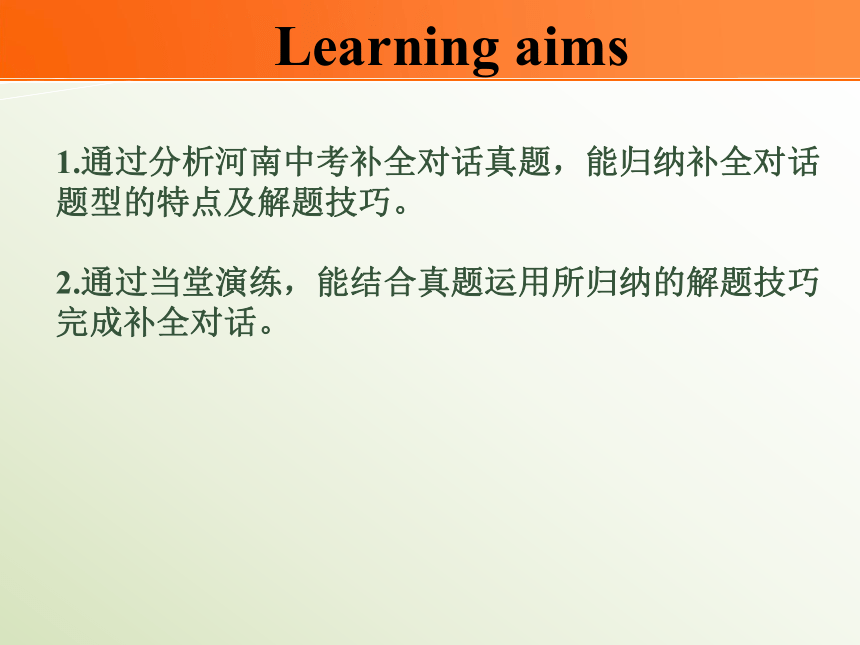 Learning aims

1.通过分析河南中考补全对话真题，能归纳补全对话题型的特点及解题技巧。

2.通过当堂演练，能结合真题运用所归纳的解题技巧完成补全对话。